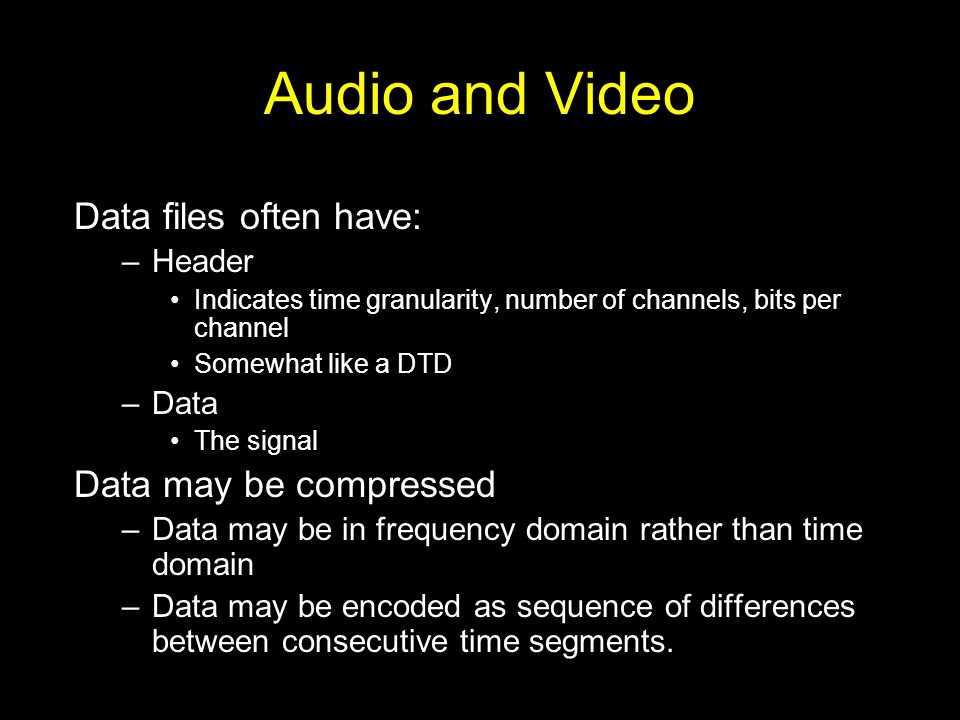 Audio and Video

Data files often have:
– Header
• Indicates time granularity, number of channels, bits per channel
• Somewhat like a DTD
– Data
• The signal

Data may be compressed
– Data may be in frequency domain rather than time domain
– Data may be encoded as sequence of differences between consecutive time segments.